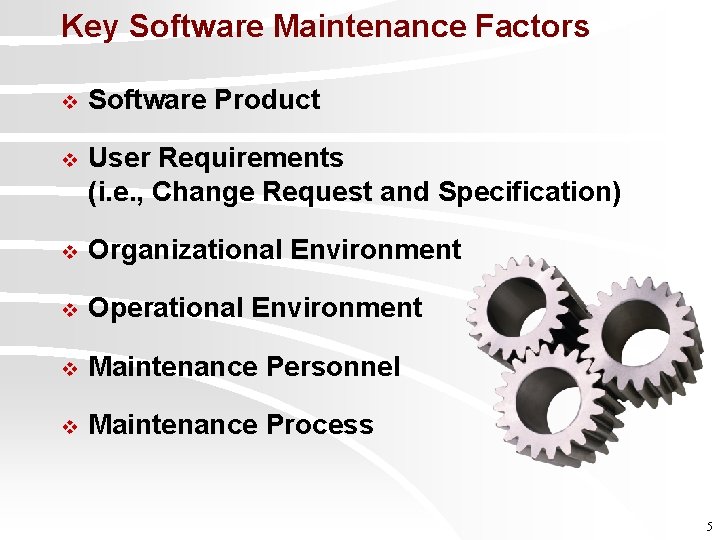 Key Software Maintenance Factors

❖ Software Product

❖ User Requirements (i.e., Change Request and Specification)

❖ Organizational Environment

❖ Operational Environment

❖ Maintenance Personnel

❖ Maintenance Process

5